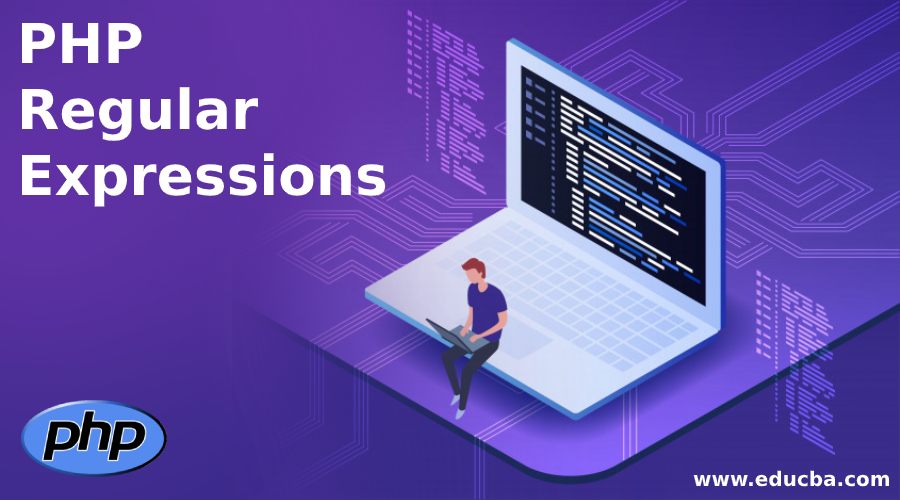 PHP
Regular
Expressions

php

www.educba.com